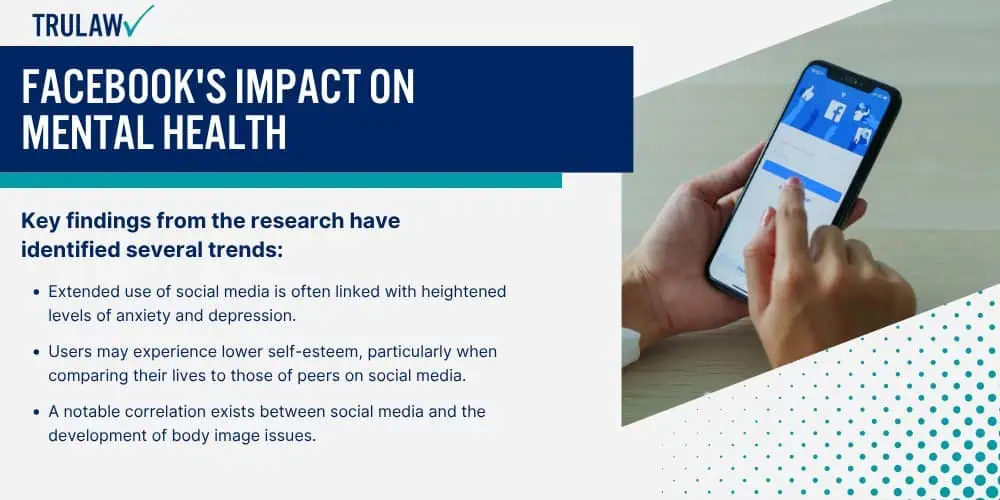 TRULAW

FACEBOOK'S IMPACT ON MENTAL HEALTH

Key findings from the research have identified several trends:

• Extended use of social media is often linked with heightened levels of anxiety and depression.

• Users may experience lower self-esteem, particularly when comparing their lives to those of peers on social media.

• A notable correlation exists between social media and the development of body image issues.